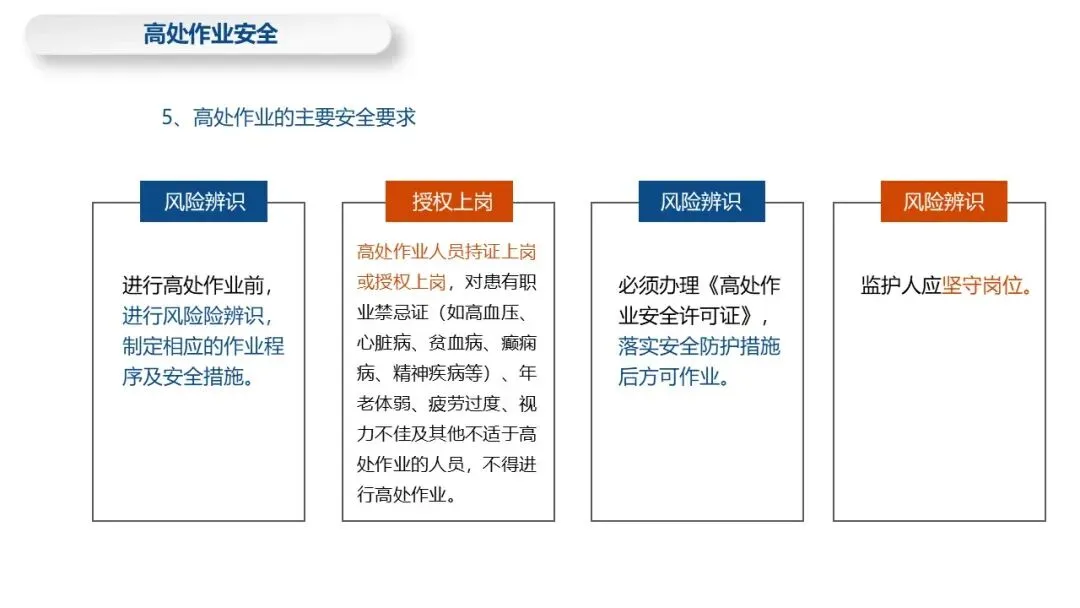 高处作业安全

5、高处作业的主要安全要求

风险辨识

进行高处作业前，进行风险险辨识，制定相应的作业程序及安全措施。

授权上岗

高处作业人员持证上岗或授权上岗，对患有职业禁忌证（如高血压、心脏病、贫血病、癫痫病、精神疾病等）、年老体弱、疲劳过度、视力不佳及其他不适于高处作业的人员，不得进行高处作业。

风险辨识

必须办理《高处作业安全许可证》，落实安全防护措施后方可作业。

风险辨识

监护人应坚守岗位。